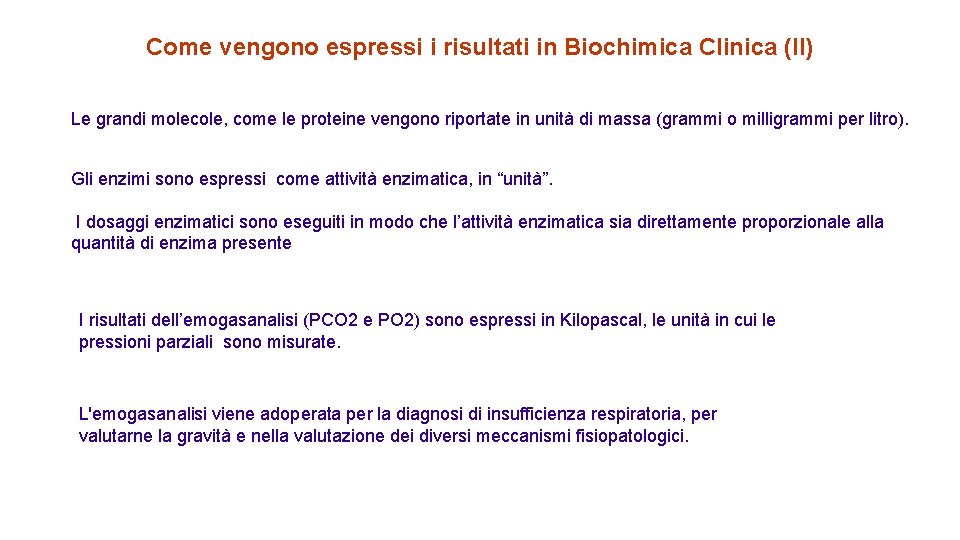 Come vengono espressi i risultati in Biochimica Clinica (II)

Le grandi molecole, come le proteine vengono riportate in unità di massa (grammi o milligrammi per litro).

Gli enzimi sono espressi come attività enzimatica, in “unità”.

I dosaggi enzimatici sono eseguiti in modo che l’attività enzimatica sia direttamente proporzionale alla quantità di enzima presente

I risultati dell’emogasanalisi (PCO2 e PO2) sono espressi in Kilopascal, le unità in cui le pressioni parziali sono misurate.

L'emogasanalisi viene adoperata per la diagnosi di insufficienza respiratoria, per valutarne la gravità e nella valutazione dei diversi meccanismi fisiopatologici.